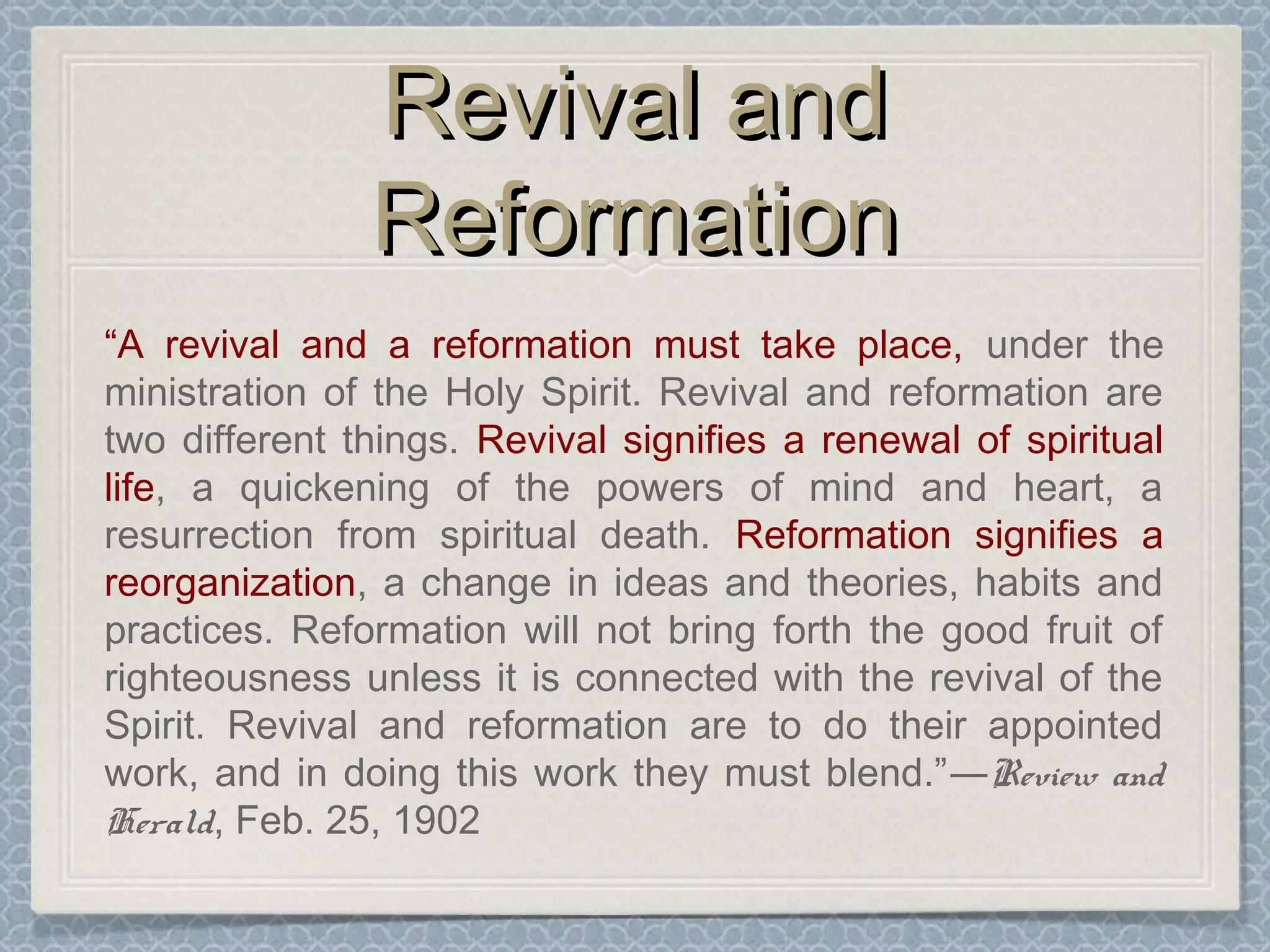 Revival and Reformation

“A revival and a reformation must take place, under the ministration of the Holy Spirit. Revival and reformation are two different things. Revival signifies a renewal of spiritual life, a quickening of the powers of mind and heart, a resurrection from spiritual death. Reformation signifies a reorganization, a change in ideas and theories, habits and practices. Reformation will not bring forth the good fruit of righteousness unless it is connected with the revival of the Spirit. Revival and reformation are to do their appointed work, and in doing this work they must blend.”—Review and Herald, Feb. 25, 1902